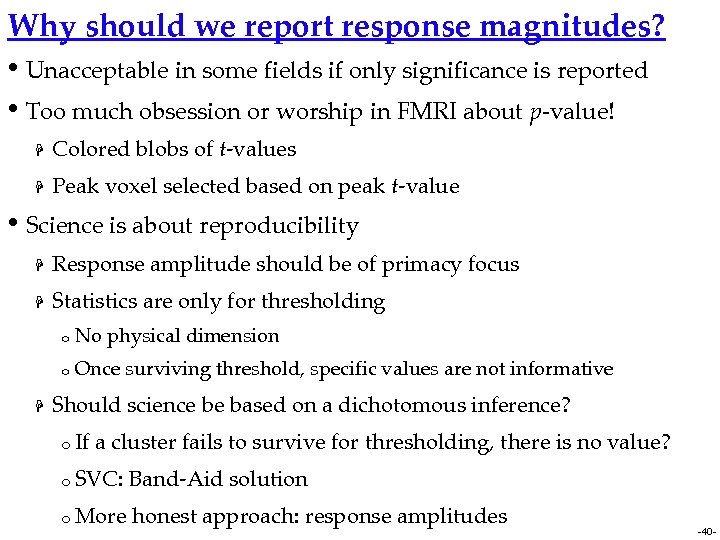 Why should we report response magnitudes?

• Unacceptable in some fields if only significance is reported

• Too much obsession or worship in FMRI about $p$-value!

Colored blobs of $t$-values

Peak voxel selected based on peak $t$-value

• Science is about reproducibility

Response amplitude should be of primacy focus

Statistics are only for thresholding

o No physical dimension

o Once surviving threshold, specific values are not informative

Should science be based on a dichotomous inference?

o If a cluster fails to survive for thresholding, there is no value?

o SVC: Band-Aid solution

o More honest approach: response amplitudes

-40-